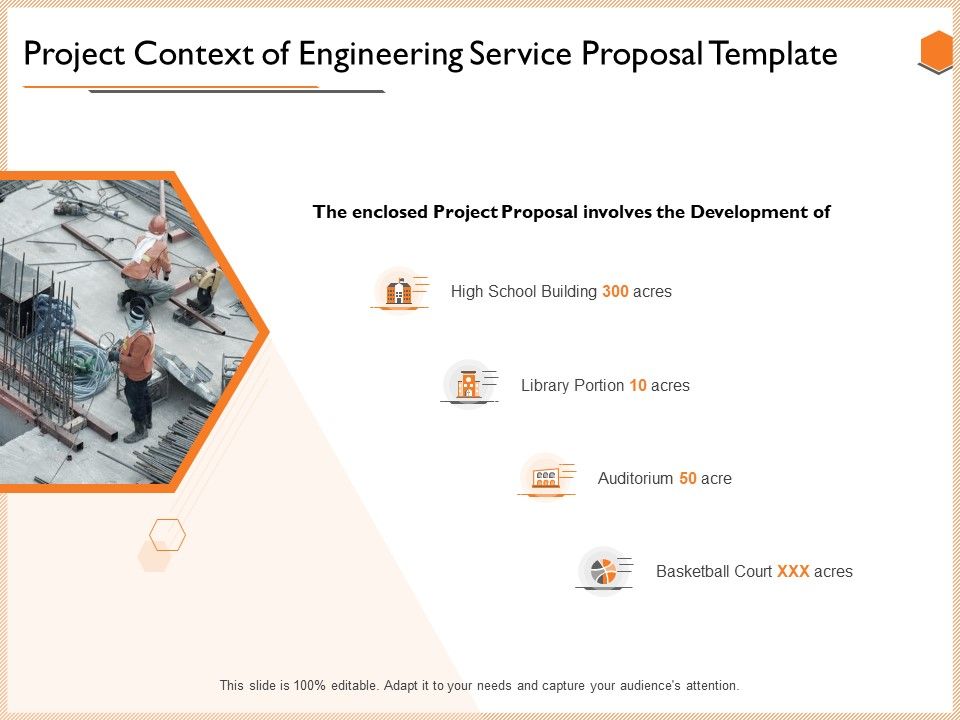 Project Context of Engineering Service Proposal Template

The enclosed Project Proposal involves the Development of

High School Building 300 acres

Library Portion 10 acres

Auditorium 50 acre

Basketball Court XXX acres

This slide is 100% editable. Adapt it to your needs and capture your audience's attention.